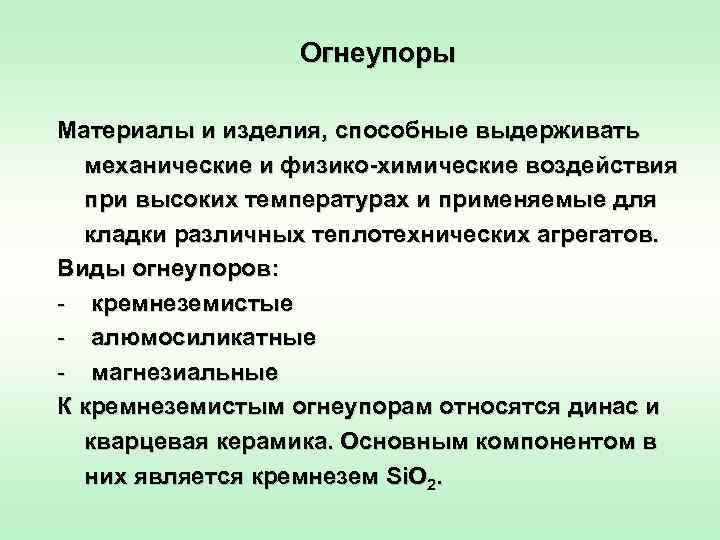 Огнеупоры

Материалы и изделия, способные выдерживать механические и физико-химические воздействия при высоких температурах и применяемые для кладки различных теплотехнических агрегатов.

Виды огнеупоров:

- кремнеземистые
- алюмосиликатные
- магнезиальные

К кремнеземистым огнеупорам относятся динас и кварцевая керамика. Основным компонентом в них является кремнезем $SiO_2$.